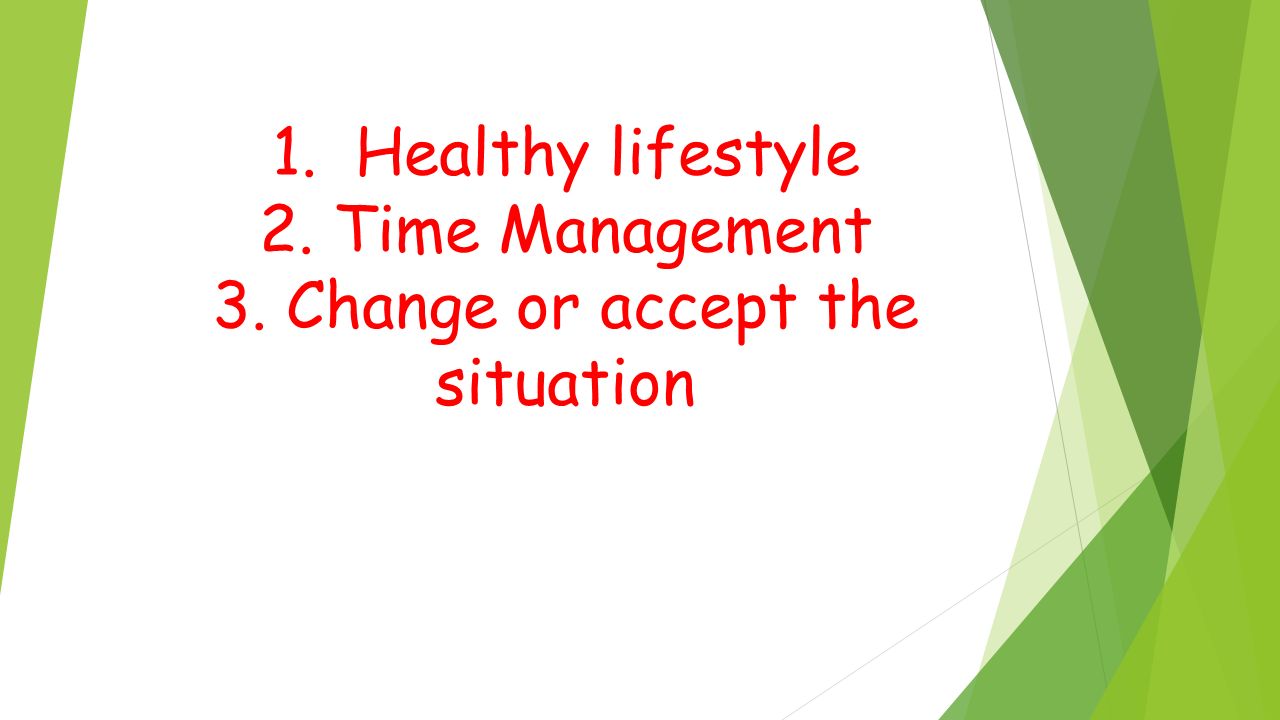 1. Healthy lifestyle
2. Time Management
3. Change or accept the situation